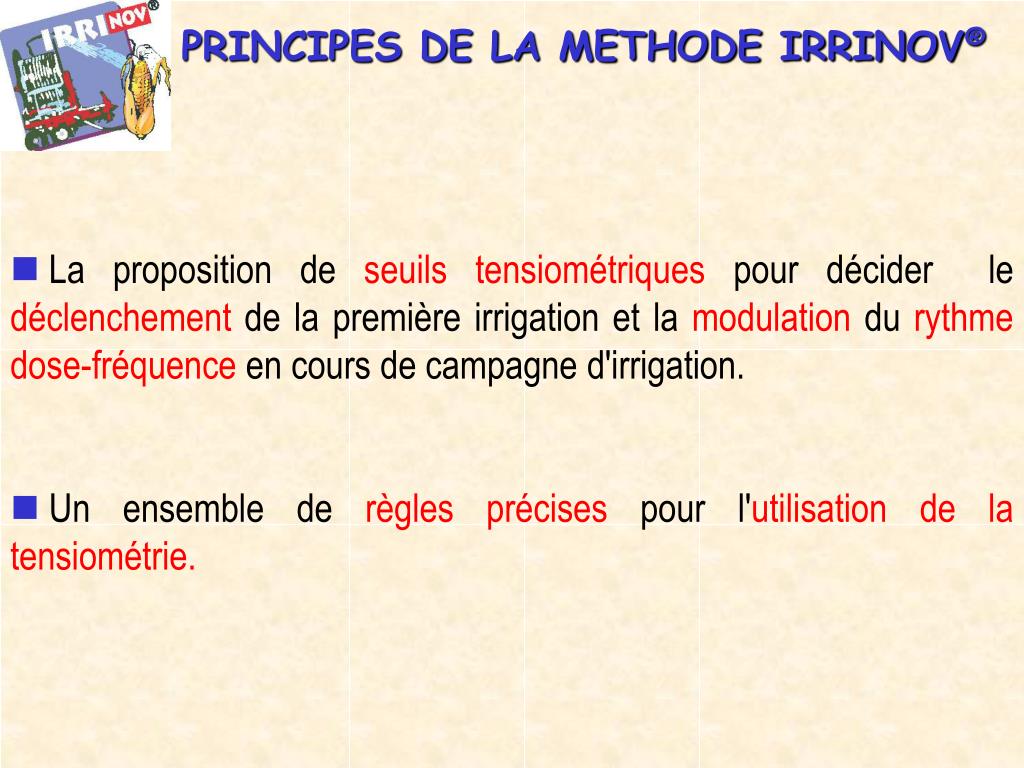 IRRINOV®

PRINCIPES DE LA METHODE IRRINOV®

La proposition de seuils tensiométriques pour décider le déclenchement de la première irrigation et la modulation du rythme dose-fréquence en cours de campagne d'irrigation.

Un ensemble de règles précises pour l'utilisation de la tensiométrie.